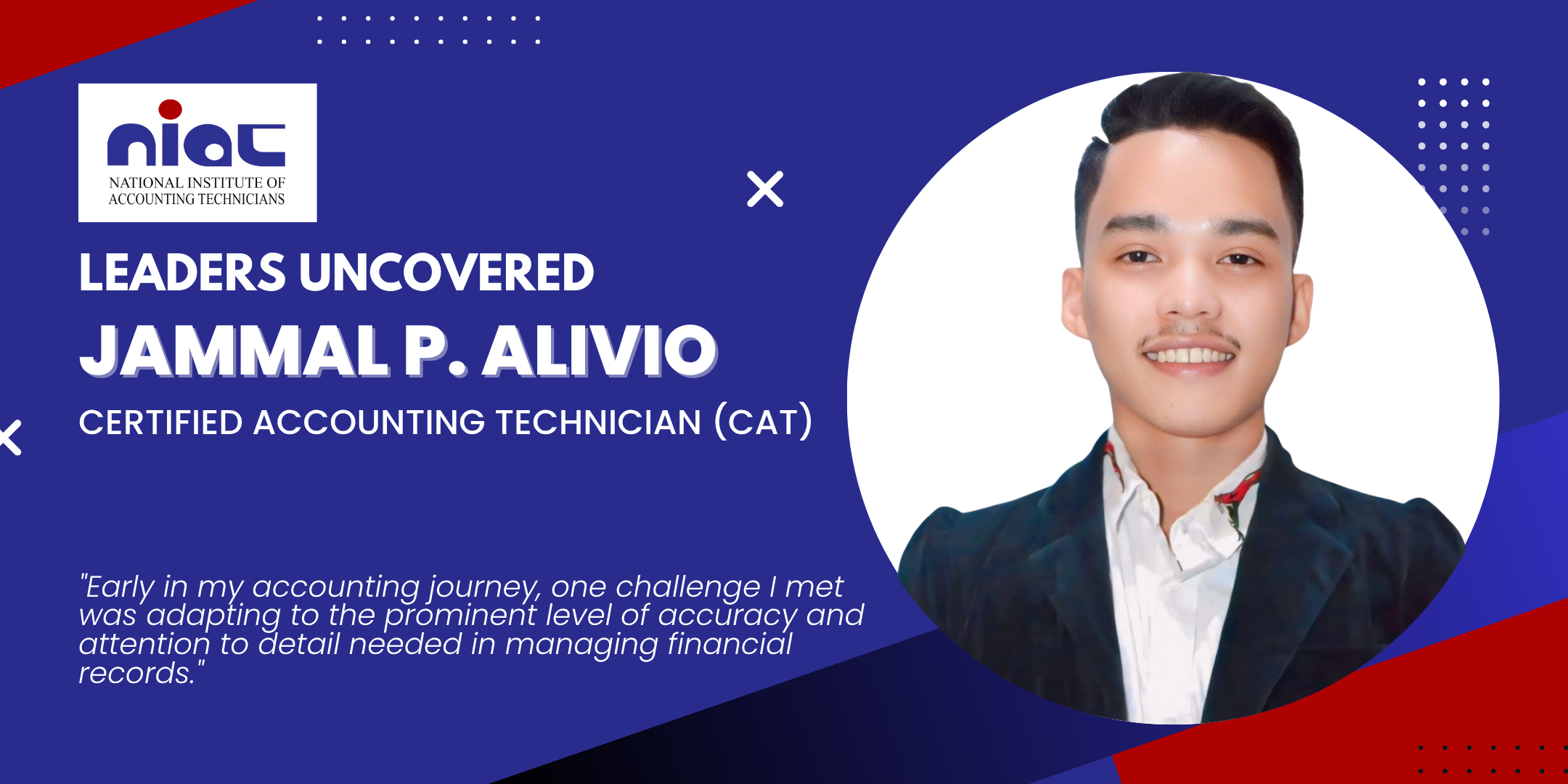 niat
NATIONAL INSTITUTE OF ACCOUNTING TECHNICIANS

LEADERS UNCOVERED

JAMMAL P. ALIVIO

CERTIFIED ACCOUNTING TECHNICIAN (CAT)

"Early in my accounting journey, one challenge I met was adapting to the prominent level of accuracy and attention to detail needed in managing financial records."